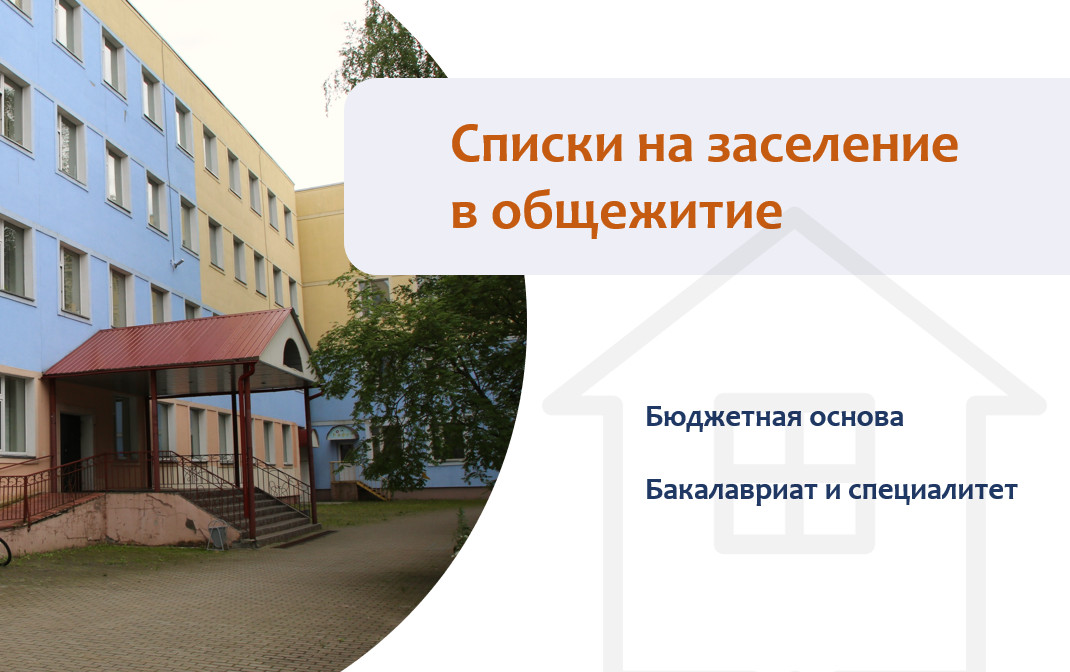 Списки на заселение в общежитие

Бюджетная основа

Бакалавриат и специалитет